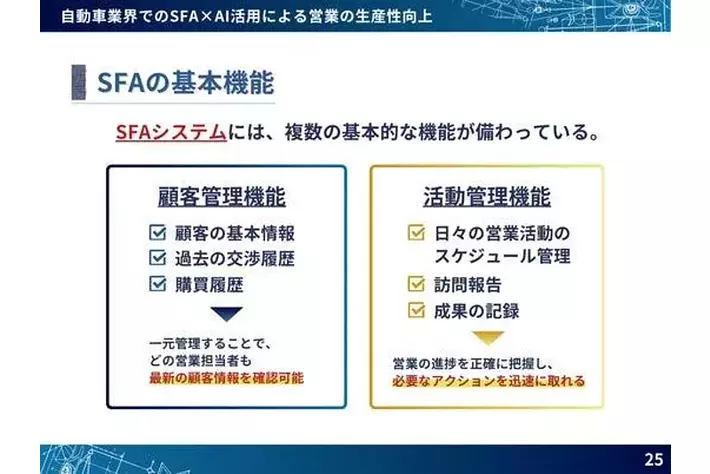 自動車業界でのSFA×AI活用による営業の生産性向上

SFAの基本機能

SFAシステムには、複数の基本的な機能が備わっている。

顧客管理機能

☑ 顧客の基本情報
☑ 過去の交渉履歴
☑ 購買履歴

一元管理することで、どの営業担当者も最新の顧客情報を確認可能

活動管理機能

☑ 日々の営業活動のスケジュール管理
☑ 訪問報告
☑ 成果の記録

営業の進捗を正確に把握し、必要なアクションを迅速に取れる

25